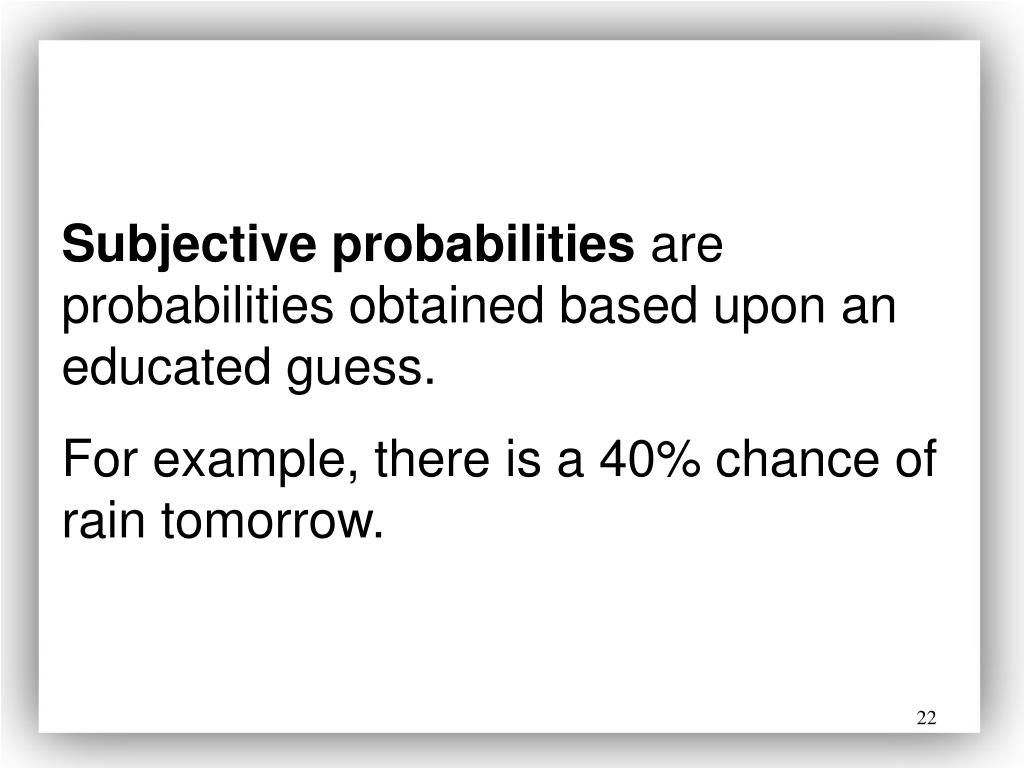 Subjective probabilities are probabilities obtained based upon an educated guess.

For example, there is a 40% chance of rain tomorrow.

22